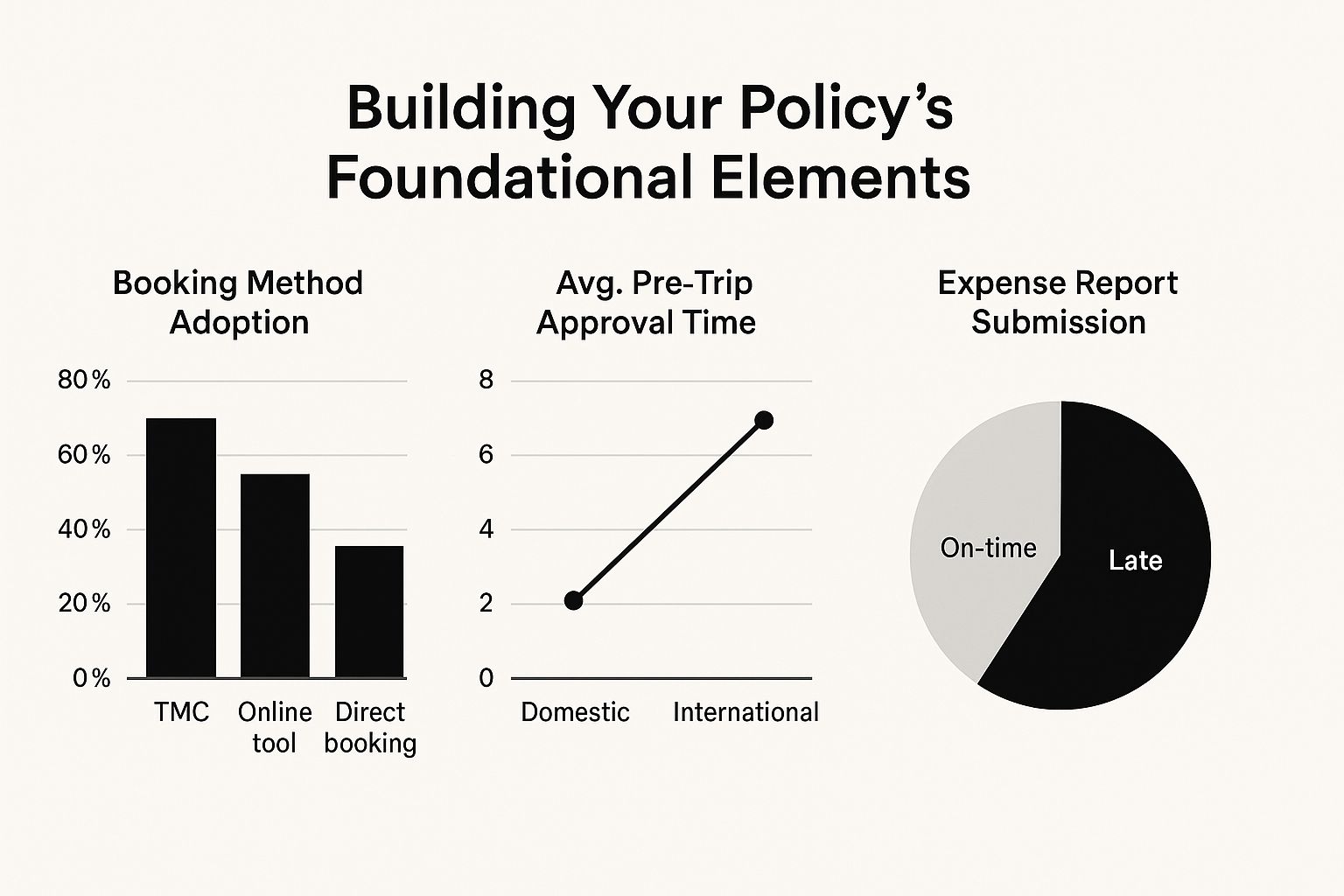 Building Your Policy's Foundational Elements

Booking Method Adoption

80%
60%
40%
20%
0%

TMC
Online tool
Direct booking

Avg. Pre-Trip Approval Time

8
6
4
2
0

Domestic
International

Expense Report Submission

On-time
Late